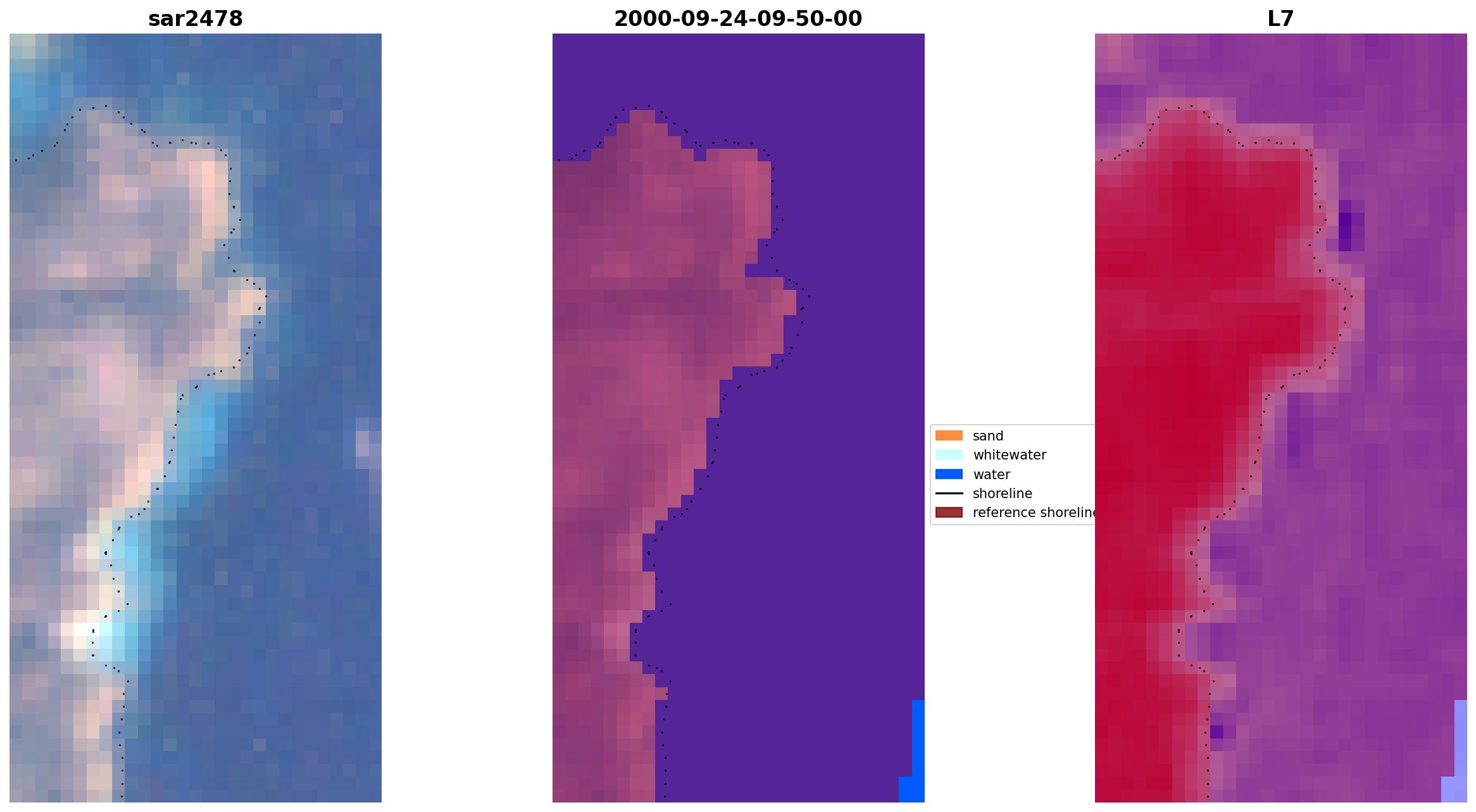 sar2478

2000-09-24-09-50-00

L7

sand
whitewater
water
shoreline
reference shoreline